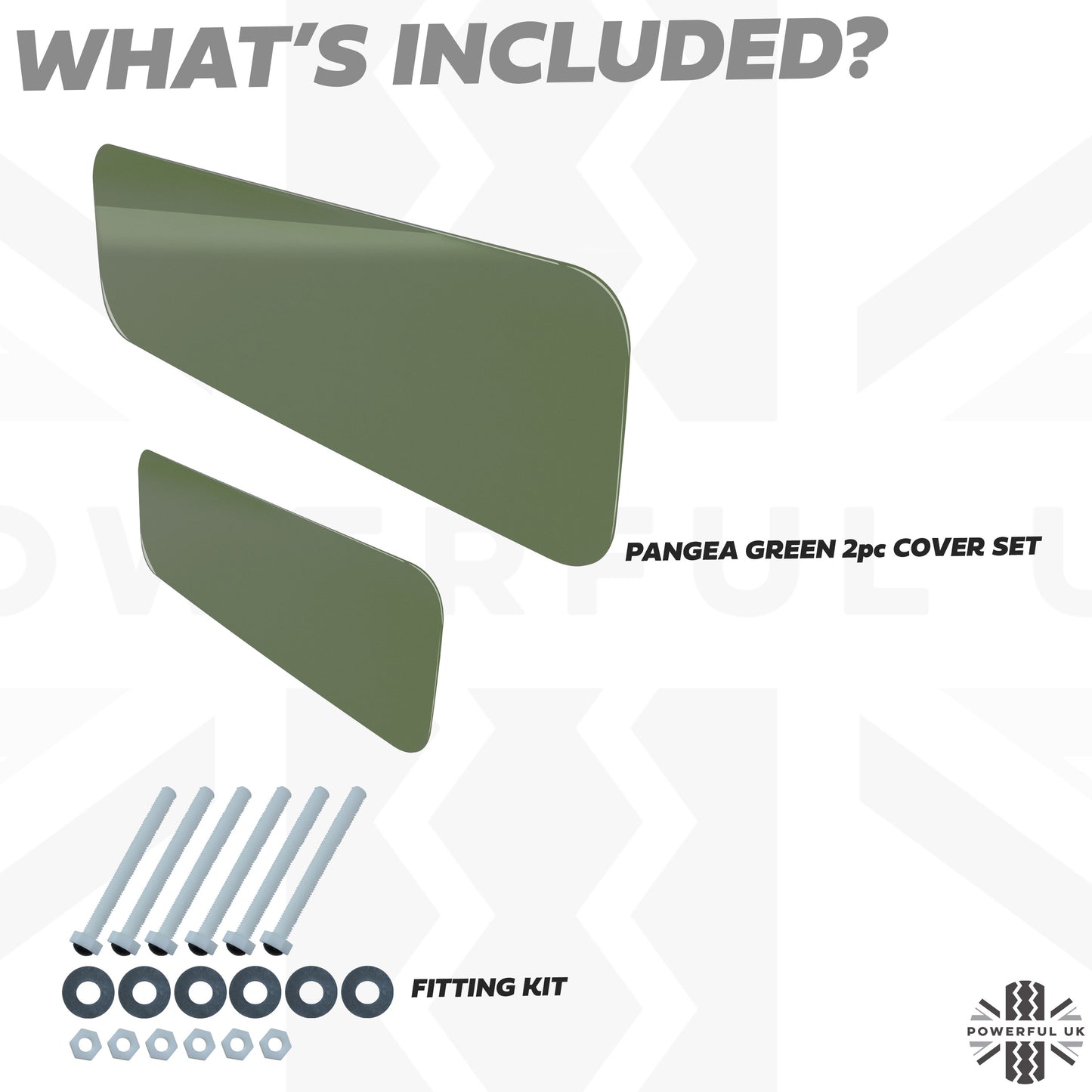 WHAT'S INCLUDED?

PANGEA GREEN 2pc COVER SET

FITTING KIT

POWERFUL UK